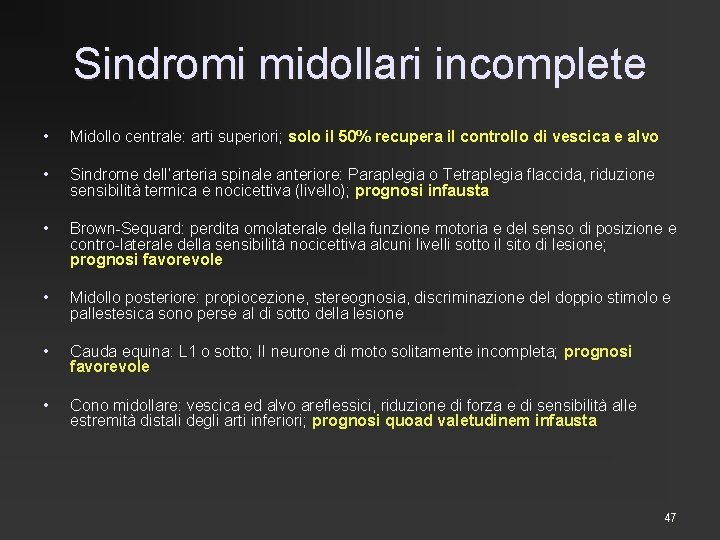 Sindromi midollari incomplete

• Midollo centrale: arti superiori; solo il 50% recupera il controllo di vescica e alvo

• Sindrome dell'arteria spinale anteriore: Paraplegia o Tetraplegia flaccida, riduzione sensibilità termica e nocicettiva (livello); prognosi infausta

• Brown-Sequard: perdita omolaterale della funzione motoria e del senso di posizione e contro-laterale della sensibilità nocicettiva alcuni livelli sotto il sito di lesione; prognosi favorevole

• Midollo posteriore: propiocezione, stereognosia, discriminazione del doppio stimolo e pallestesica sono perse al di sotto della lesione

• Cauda equina: L1 o sotto; II neurone di moto solitamente incompleta; prognosi favorevole

• Cono midollare: vescica ed alvo areflessici, riduzione di forza e di sensibilità alle estremità distali degli arti inferiori; prognosi quoad valetudinem infausta

47